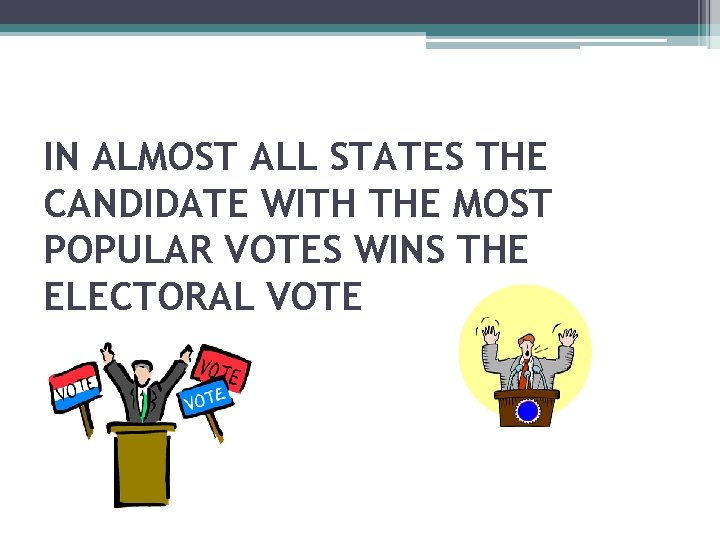 IN ALMOST ALL STATES THE CANDIDATE WITH THE MOST POPULAR VOTES WINS THE ELECTORAL VOTE

VOTE

VOTE

VOTE